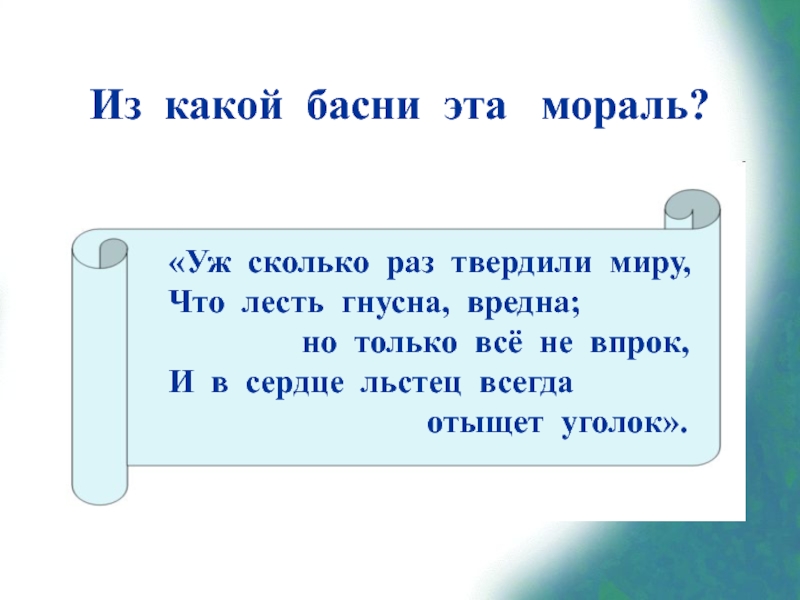 Из какой басни эта мораль?

«Уж сколько раз твердили миру,
Что лесть гнусна, вредна;
но только всё не впрок,
И в сердце льстец всегда
отыщет уголок».